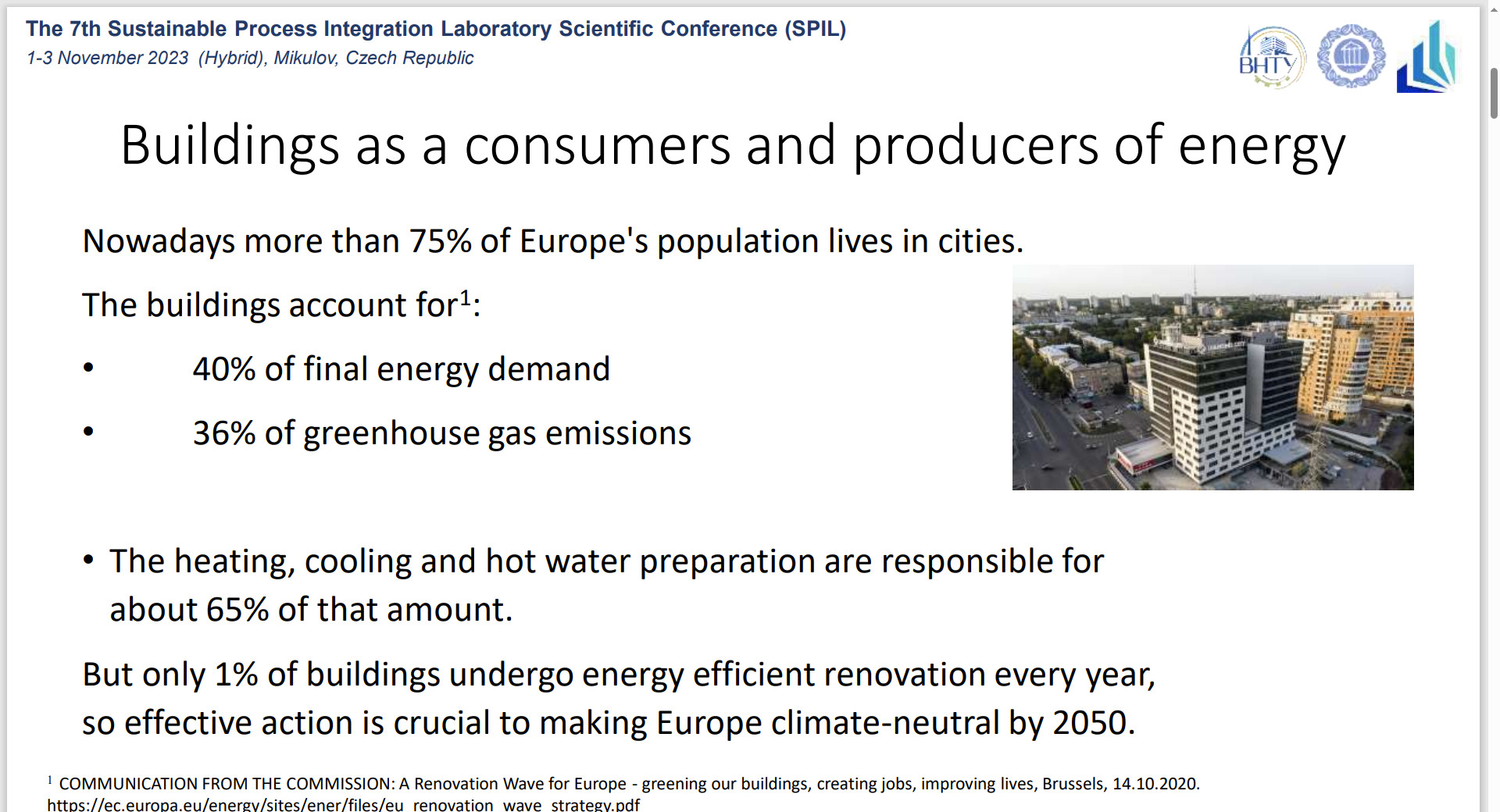 The 7th Sustainable Process Integration Laboratory Scientific Conference (SPIL)
1-3 November 2023 (Hybrid), Mikulov, Czech Republic

ВНТУ

Buildings as a consumers and producers of energy

Nowadays more than 75% of Europe's population lives in cities.

The buildings account for$^{1}$:

• 40% of final energy demand
• 36% of greenhouse gas emissions

• The heating, cooling and hot water preparation are responsible for about 65% of that amount.

But only 1% of buildings undergo energy efficient renovation every year, so effective action is crucial to making Europe climate-neutral by 2050.

$^{1}$ COMMUNICATION FROM THE COMMISSION: A Renovation Wave for Europe - greening our buildings, creating jobs, improving lives, Brussels, 14.10.2020. https://ec.europa.eu/energy/sites/ener/files/eu_renovation_wave_strategy.pdf